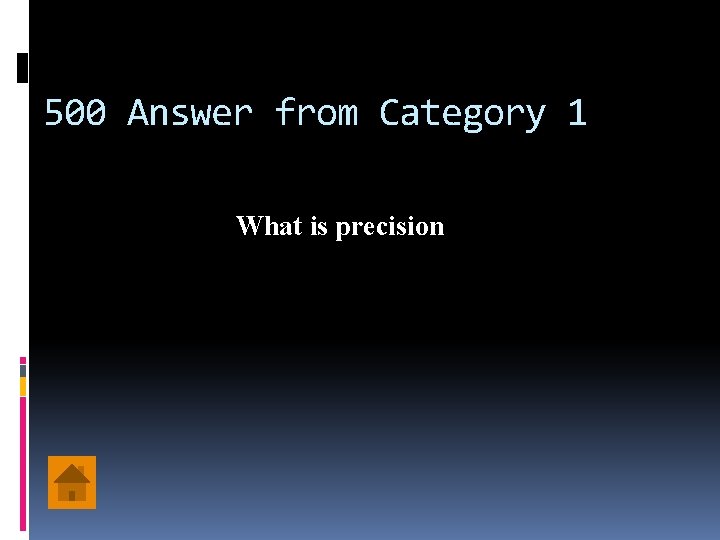 500 Answer from Category 1

What is precision